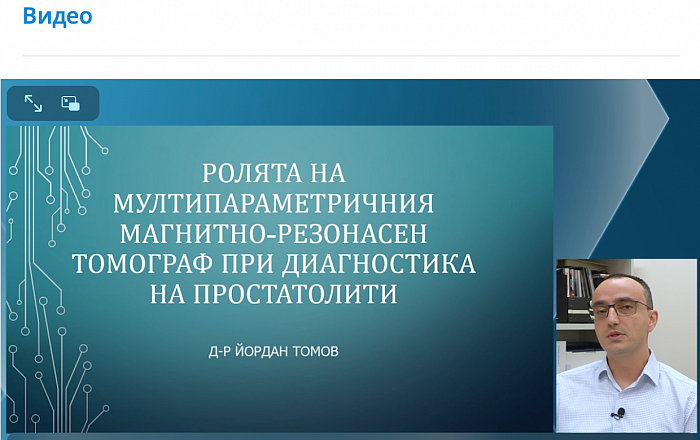 Видео

РОЛЯТА НА МУЛТИПАРАМЕТРИЧНИЯ МАГНИТНО-РЕЗОНАСЕН ТОМОГРАФ ПРИ ДИАГНОСТИКА НА ПРОСТАТОЛИТИ

Д-Р ЙОРДАН ТОМОВ